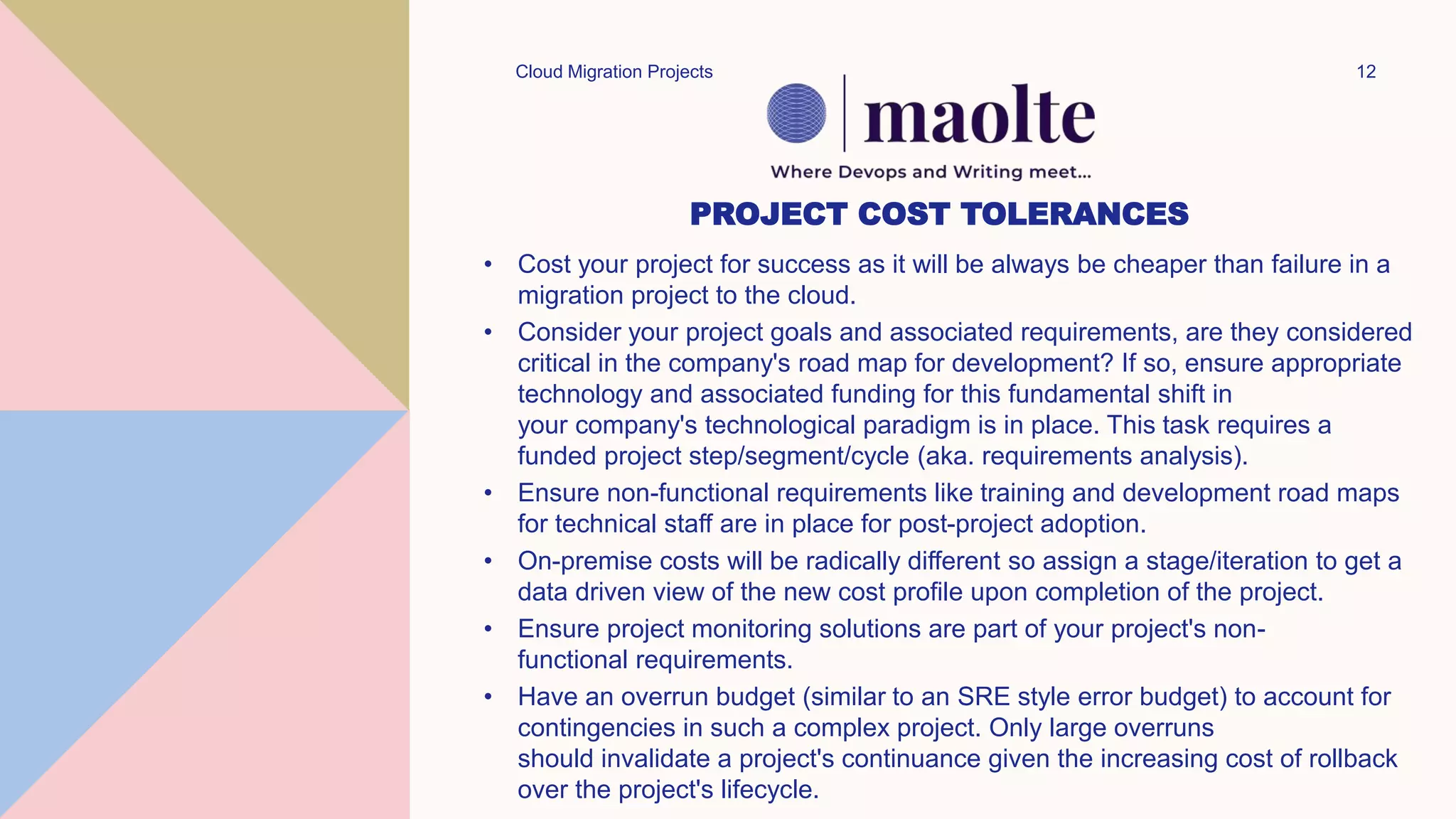 Cloud Migration Projects

12

maolte

Where Devops and Writing meet...

PROJECT COST TOLERANCES

• Cost your project for success as it will be always be cheaper than failure in a migration project to the cloud.
• Consider your project goals and associated requirements, are they considered critical in the company's road map for development? If so, ensure appropriate technology and associated funding for this fundamental shift in your company's technological paradigm is in place. This task requires a funded project step/segment/cycle (aka. requirements analysis).
• Ensure non-functional requirements like training and development road maps for technical staff are in place for post-project adoption.
• On-premise costs will be radically different so assign a stage/iteration to get a data driven view of the new cost profile upon completion of the project.
• Ensure project monitoring solutions are part of your project's non-functional requirements.
• Have an overrun budget (similar to an SRE style error budget) to account for contingencies in such a complex project. Only large overruns should invalidate a project's continuance given the increasing cost of rollback over the project's lifecycle.